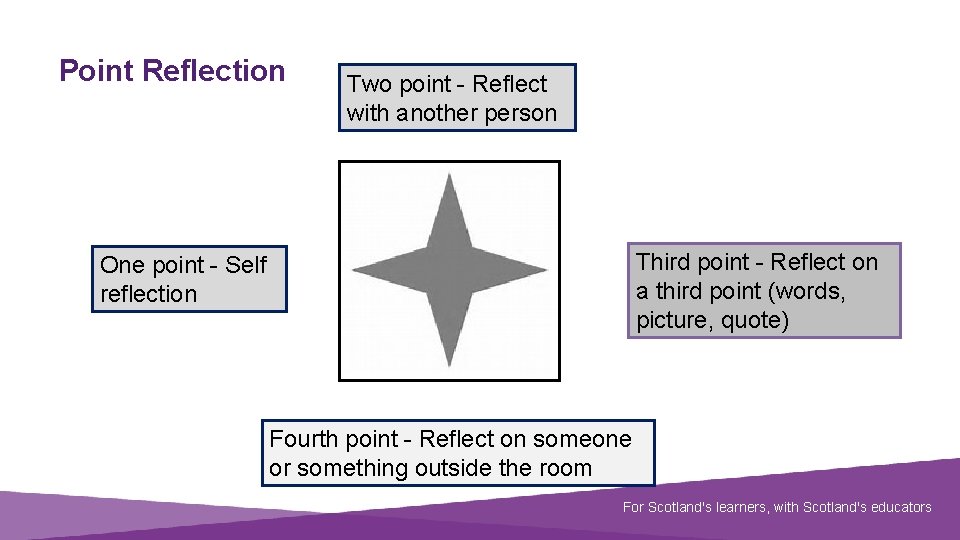 Point Reflection

Two point - Reflect with another person

One point - Self reflection

Third point - Reflect on a third point (words, picture, quote)

Fourth point - Reflect on someone or something outside the room

For Scotland's learners, with Scotland's educators